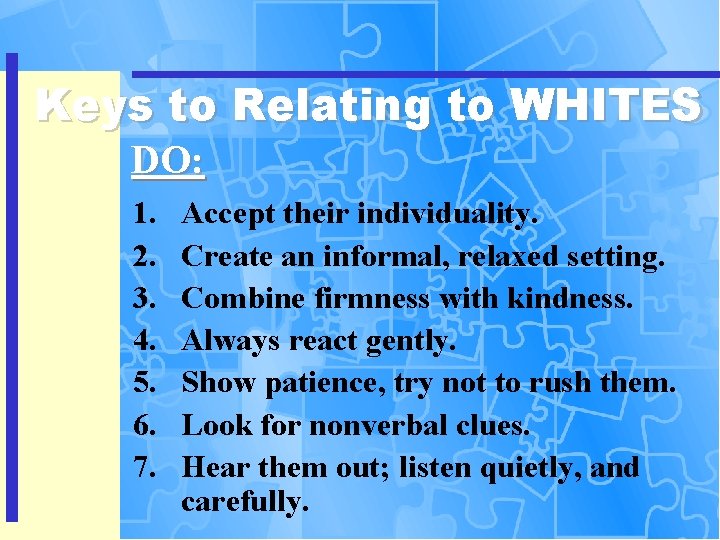 Keys to Relating to WHITES

DO:

1. Accept their individuality.
2. Create an informal, relaxed setting.
3. Combine firmness with kindness.
4. Always react gently.
5. Show patience, try not to rush them.
6. Look for nonverbal clues.
7. Hear them out; listen quietly, and carefully.